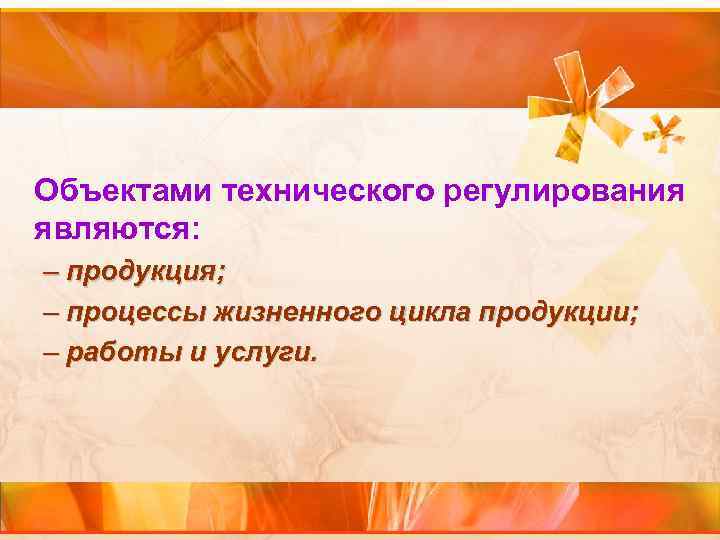 Объектами технического регулирования являются:

– продукция;

– процессы жизненного цикла продукции;

– работы и услуги.